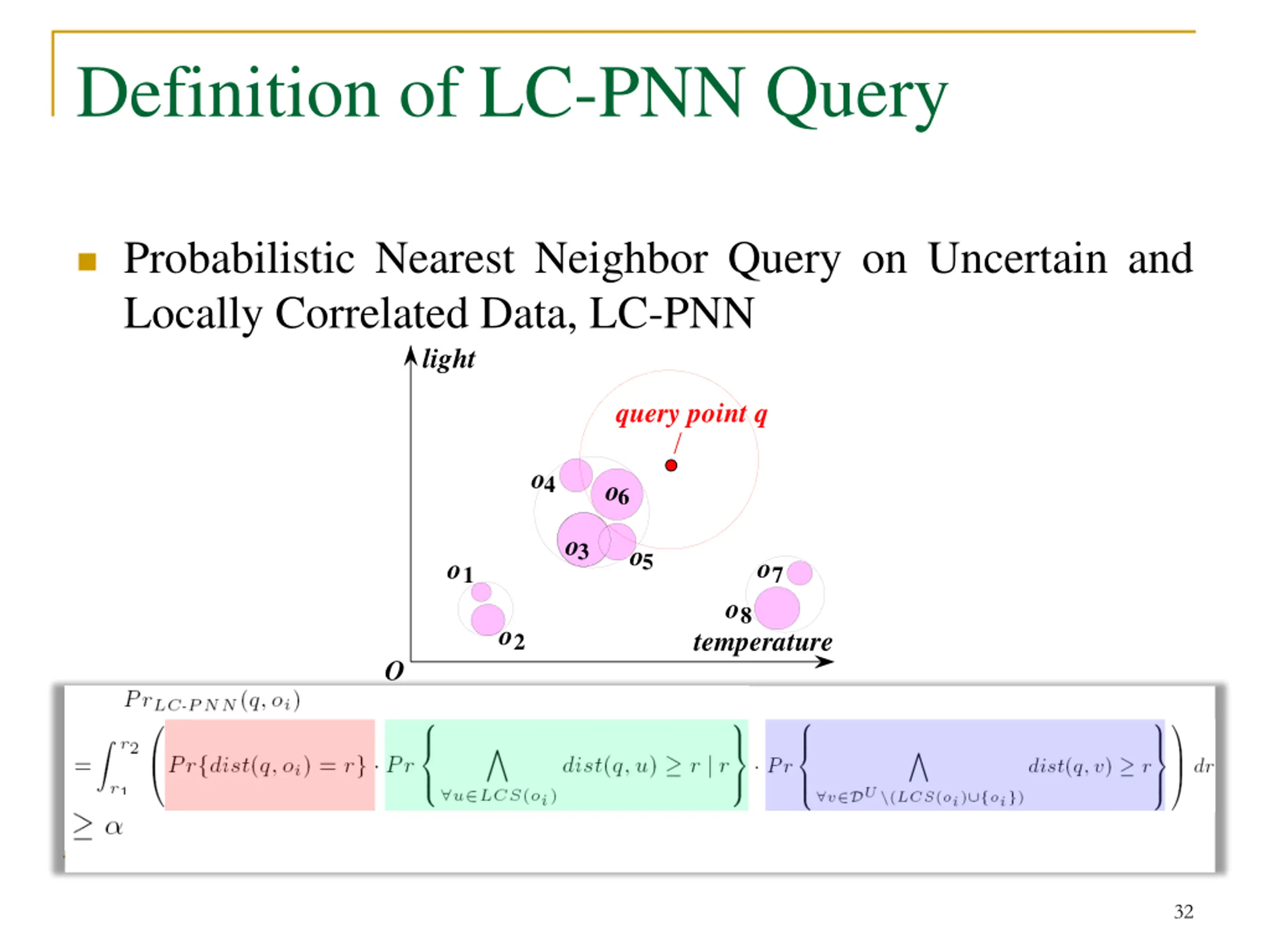 Definition of LC-PNN Query

Probabilistic Nearest Neighbor Query on Uncertain and Locally Correlated Data, LC-PNN

light

query point q

$o_4$ $o_6$ $o_3$ $o_5$ $o_1$ $o_2$ $o_7$ $o_8$

temperature

O

$Pr_{LC\text{-}PNN}(q, o_i)$
$= \int_{r_1}^{r_2} \left( Pr\{dist(q, o_i) = r\} \cdot Pr\left\{ \bigwedge_{\forall u \in LCS(o_i)} dist(q, u) \geq r \mid r \right\} \cdot Pr\left\{ \bigwedge_{\forall v \in \mathcal{D}^U \setminus (LCS(o_i) \cup \{o_i\})} dist(q, v) \geq r \right\} \right) dr$
$\geq \alpha$

32